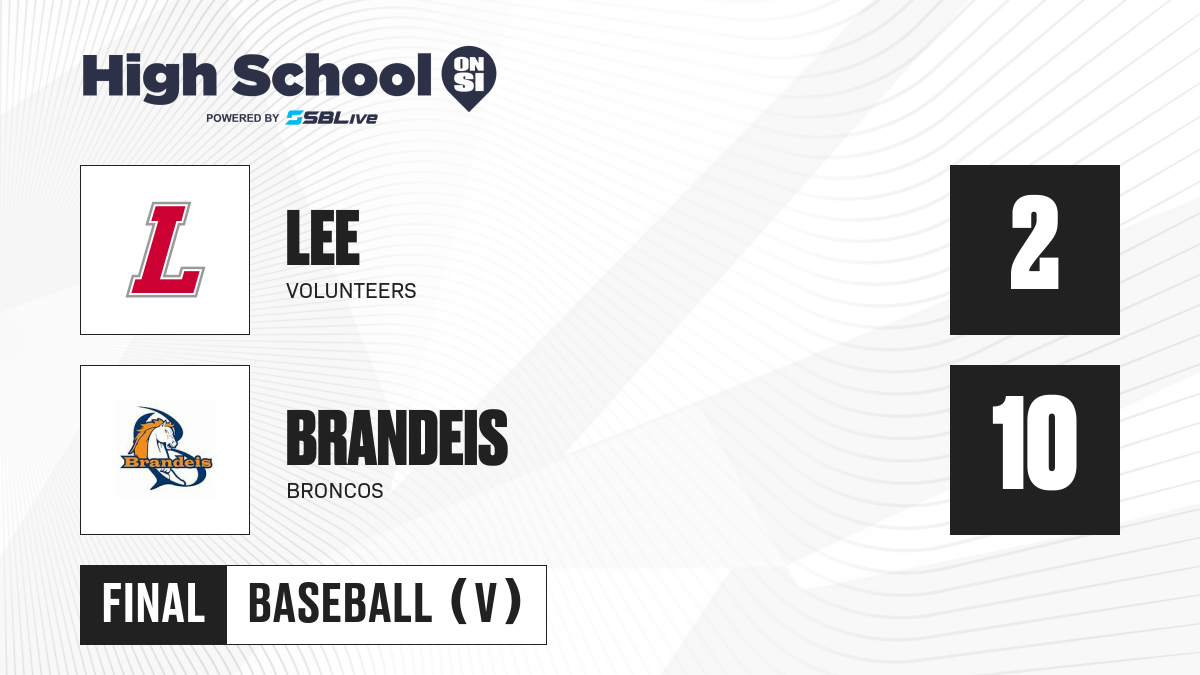 High School ON SI
POWERED BY SBLive

L

LEE
VOLUNTEERS

2

Brandeis

BRANDEIS
BRONCOS

10

FINAL BASEBALL (V)